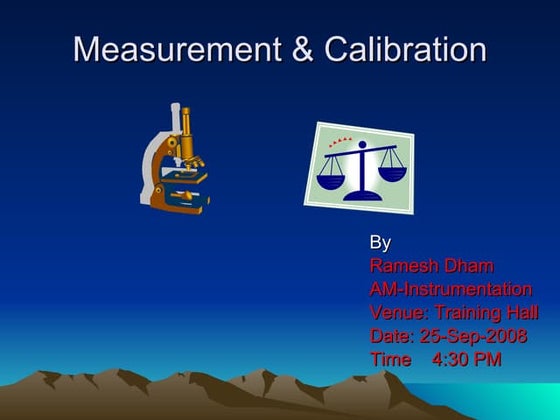 Measurement & Calibration

By
Ramesh Dham
AM-Instrumentation
Venue: Training Hall
Date: 25-Sep-2008
Time 4:30 PM